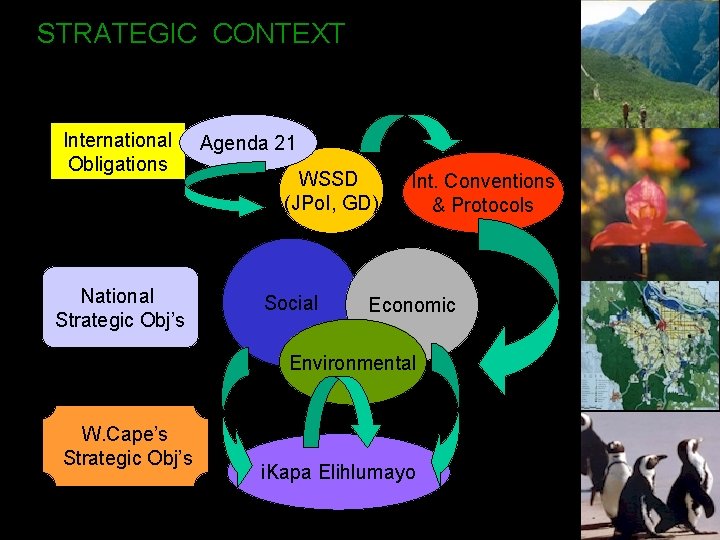 STRATEGIC CONTEXT

International Obligations

Agenda 21

WSSD (JPoI, GD)

Int. Conventions & Protocols

National Strategic Obj's

Social

Economic

Environmental

W.Cape's Strategic Obj's

iKapa Elihlumayo